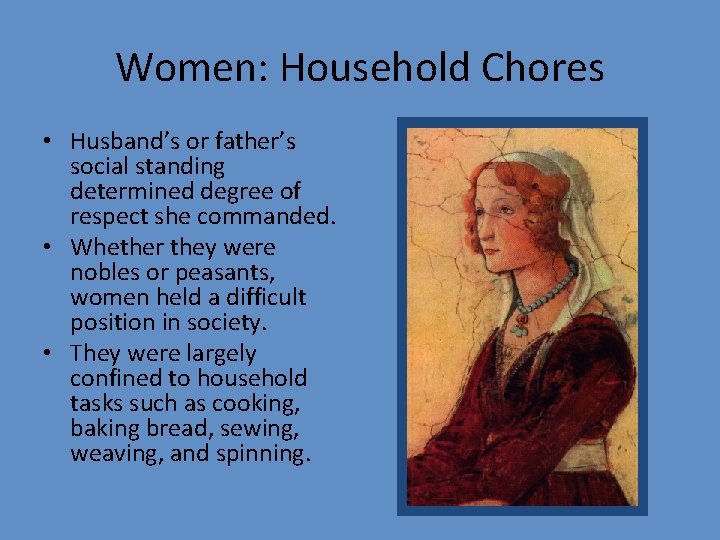 Women: Household Chores

• Husband's or father's social standing determined degree of respect she commanded.
• Whether they were nobles or peasants, women held a difficult position in society.
• They were largely confined to household tasks such as cooking, baking bread, sewing, weaving, and spinning.